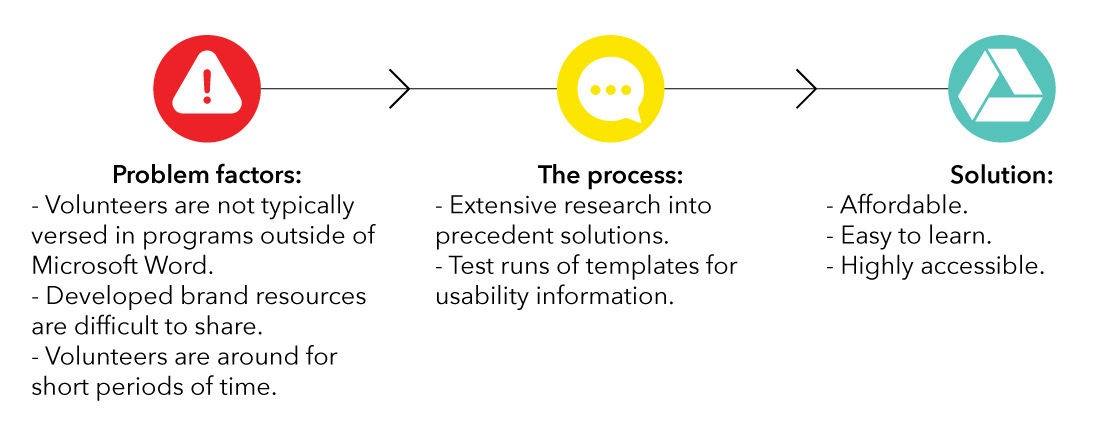 Problem factors:
- Volunteers are not typically versed in programs outside of Microsoft Word.
- Developed brand resources are difficult to share.
- Volunteers are around for short periods of time.

The process:
- Extensive research into precedent solutions.
- Test runs of templates for usability information.

Solution:
- Affordable.
- Easy to learn.
- Highly accessible.